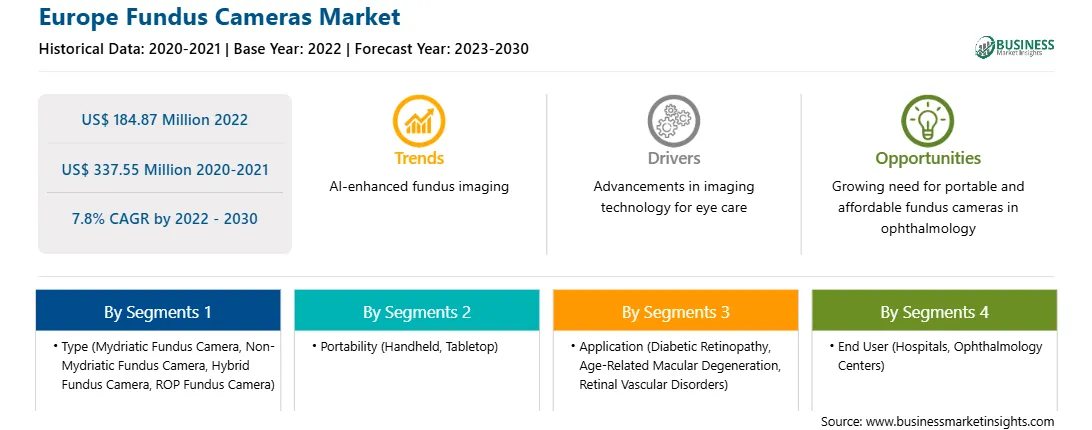 Europe Fundus Cameras Market

Historical Data: 2020-2021 | Base Year: 2022 | Forecast Year: 2023-2030

BUSINESS Market Insights

US$ 184.87 Million 2022

US$ 337.55 Million 2020-2021

7.8% CAGR by 2022 - 2030

Trends

AI-enhanced fundus imaging

Drivers

Advancements in imaging technology for eye care

Opportunities

Growing need for portable and affordable fundus cameras in ophthalmology

By Segments 1

• Type (Mydriatic Fundus Camera, Non-Mydriatic Fundus Camera, Hybrid Fundus Camera, ROP Fundus Camera)

By Segments 2

• Portability (Handheld, Tabletop)

By Segments 3

• Application (Diabetic Retinopathy, Age-Related Macular Degeneration, Retinal Vascular Disorders)

By Segments 4

• End User (Hospitals, Ophthalmology Centers)

Source: www.businessmarketinsights.com